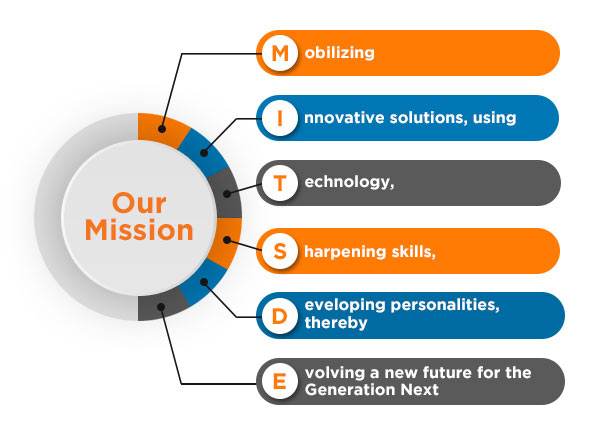 Our Mission

M obilizing

I nnovative solutions, using

T echnology,

S harpening skills,

D eveloping personalities, thereby

E volving a new future for the Generation Next